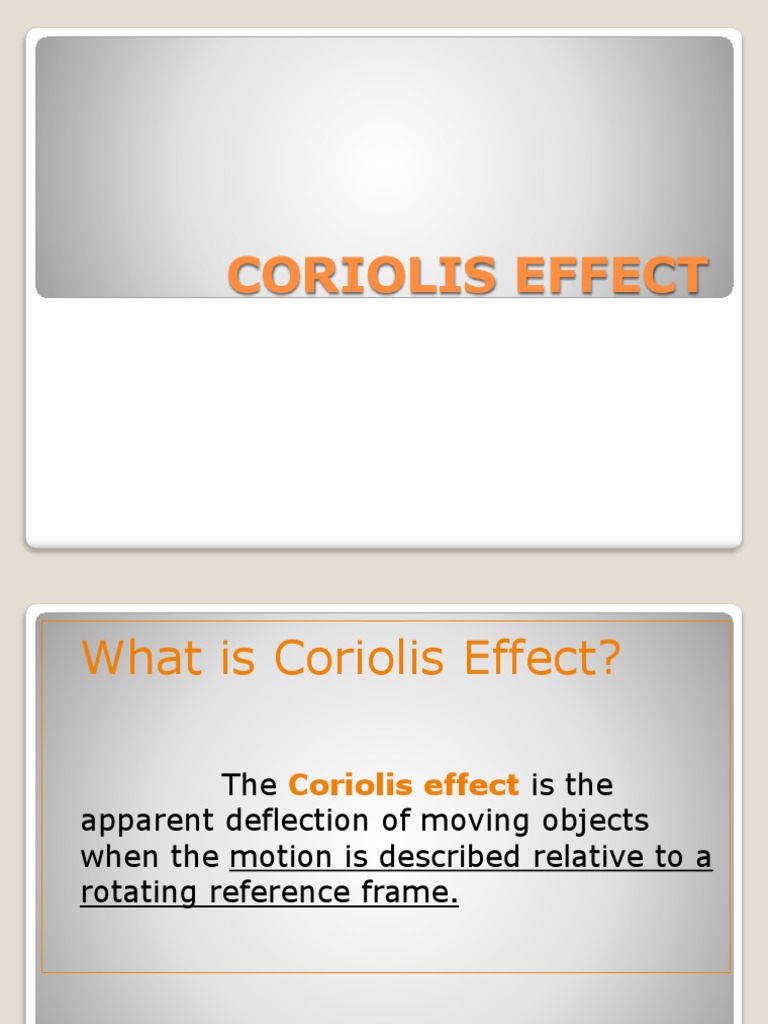 CORIOLIS EFFECT

What is Coriolis Effect?

The Coriolis effect is the apparent deflection of moving objects when the motion is described relative to a rotating reference frame.